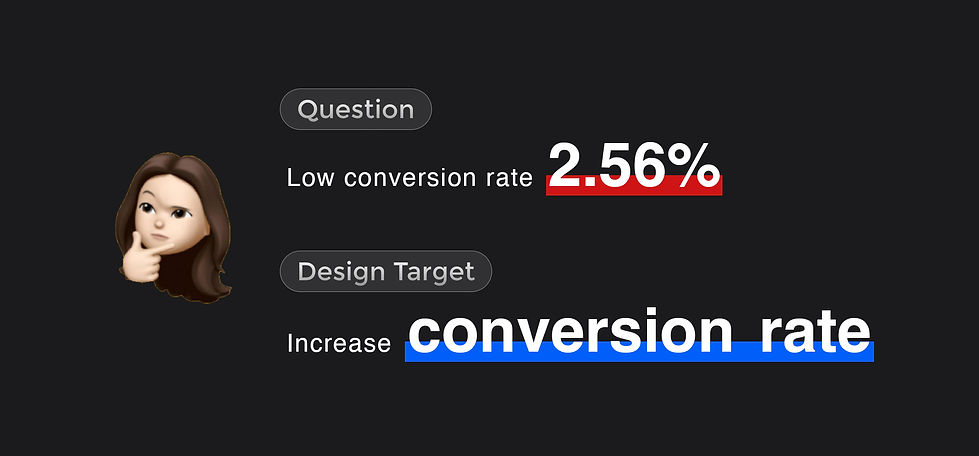 Question

Low conversion rate 2.56%

Design Target

Increase conversion rate